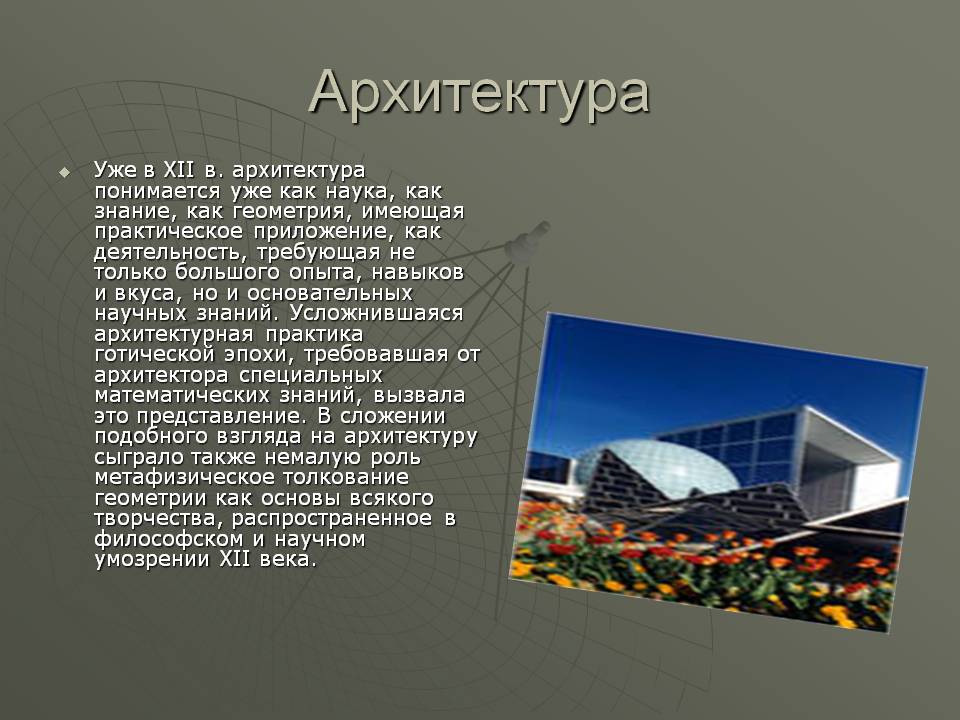 Архитектура

Уже в XII в. архитектура понимается уже как наука, как знание, как геометрия, имеющая практическое приложение, как деятельность, требующая не только большого опыта, навыков и вкуса, но и основательных научных знаний. Усложнившаяся архитектурная практика готической эпохи, требовавшая от архитектора специальных математических знаний, вызвала это представление. В сложении подобного взгляда на архитектуру сыграло также немалую роль метафизическое толкование геометрии как основы всякого творчества, распространенное в философском и научном умозрении XII века.